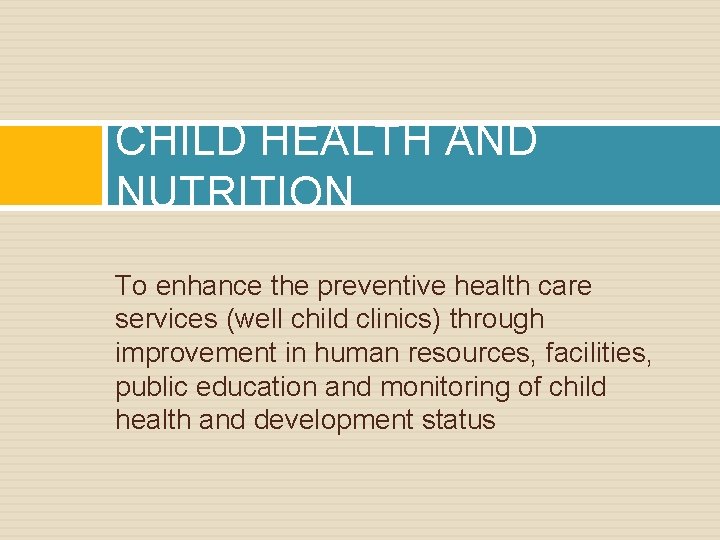 CHILD HEALTH AND NUTRITION

To enhance the preventive health care services (well child clinics) through improvement in human resources, facilities, public education and monitoring of child health and development status